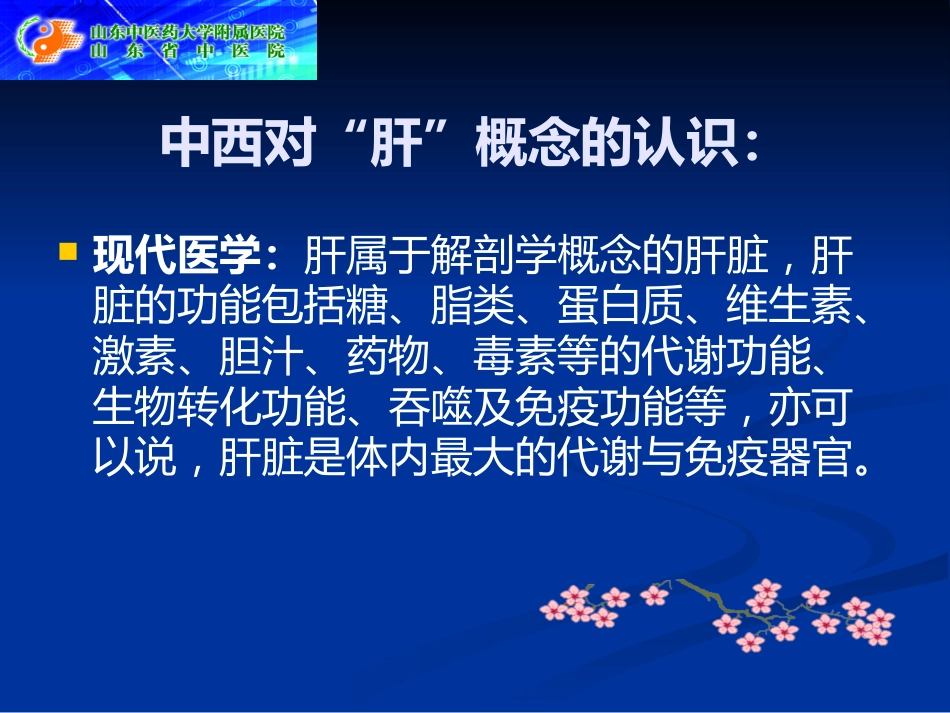 山东中医药大学附属医院
山 东 省 中 医 院

中西对“肝”概念的认识：

现代医学：肝属于解剖学概念的肝脏，肝脏的功能包括糖、脂类、蛋白质、维生素、激素、胆汁、药物、毒素等的代谢功能、生物转化功能、吞噬及免疫功能等，亦可以说，肝脏是体内最大的代谢与免疫器官。